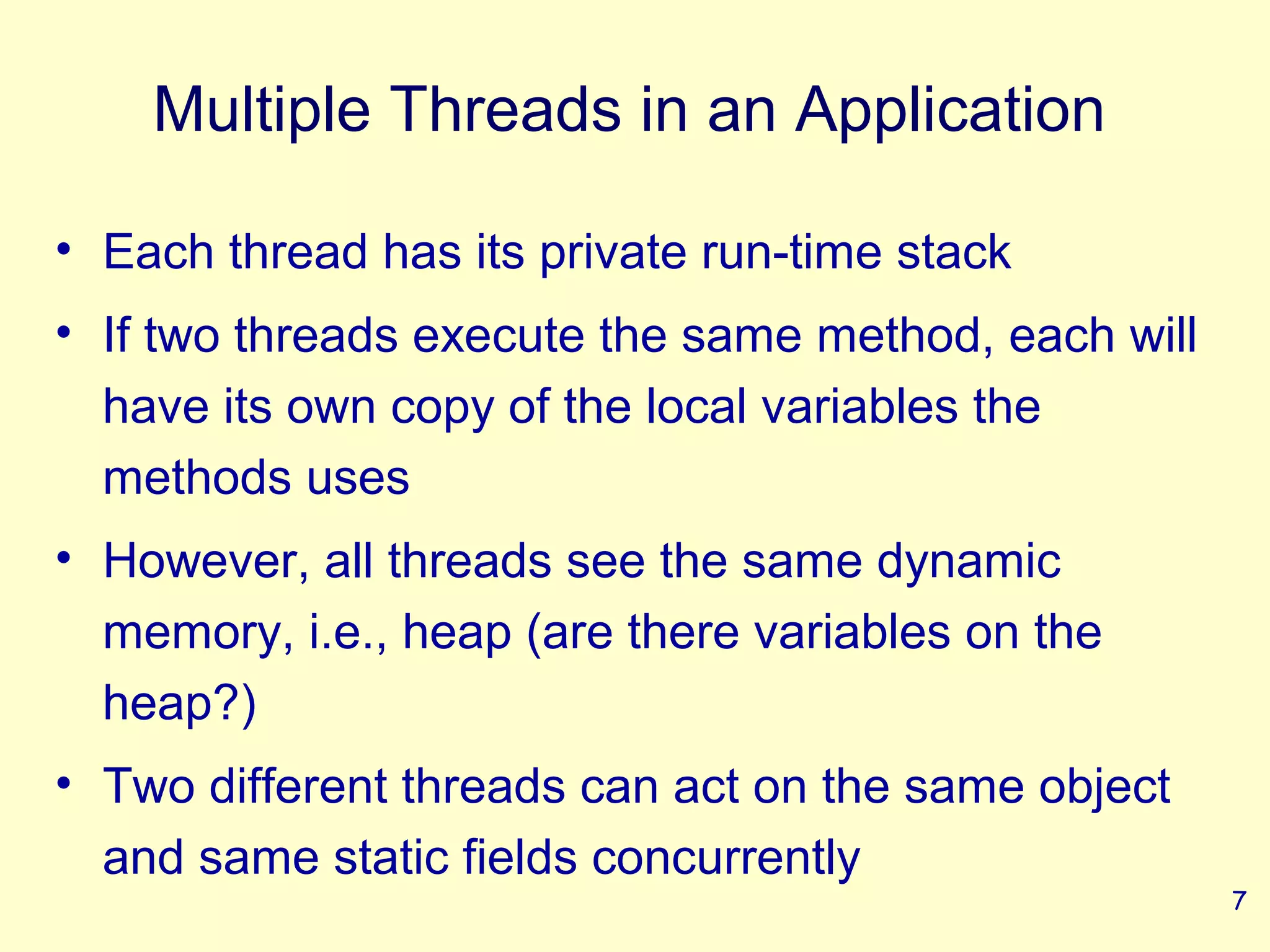 Multiple Threads in an Application

• Each thread has its private run-time stack

• If two threads execute the same method, each will have its own copy of the local variables the methods uses

• However, all threads see the same dynamic memory, i.e., heap (are there variables on the heap?)

• Two different threads can act on the same object and same static fields concurrently

7